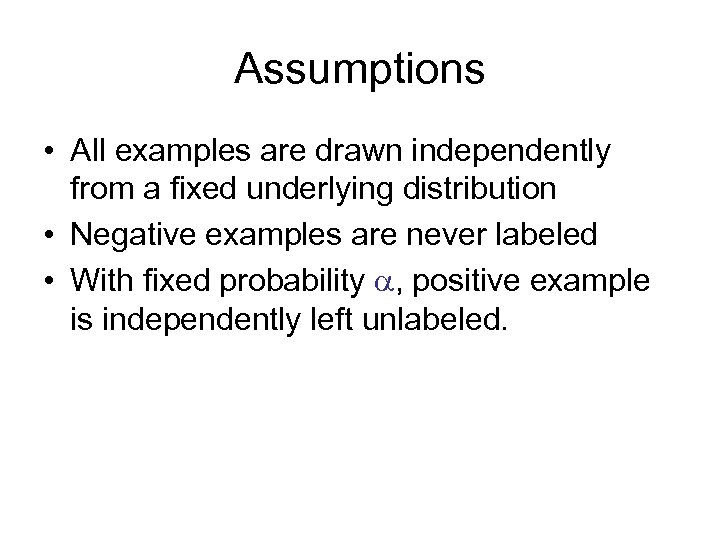 Assumptions

• All examples are drawn independently from a fixed underlying distribution
• Negative examples are never labeled
• With fixed probability $\alpha$, positive example is independently left unlabeled.